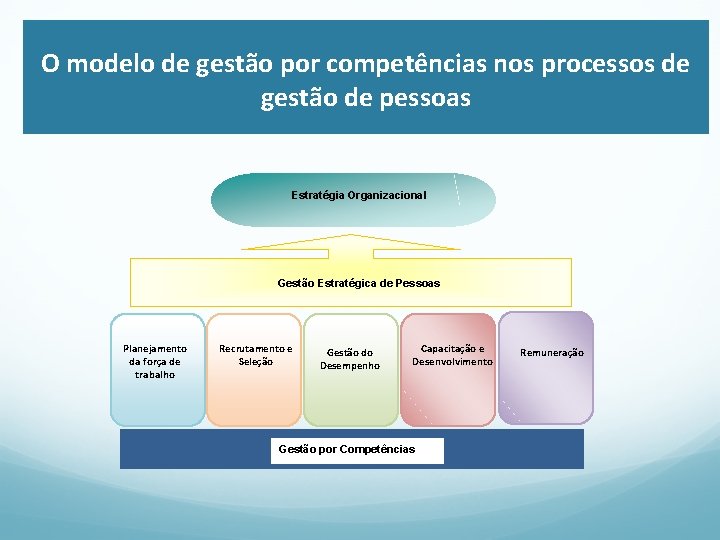 O modelo de gestão por competências nos processos de gestão de pessoas

Estratégia Organizacional

Gestão Estratégica de Pessoas

Planejamento da força de trabalho

Recrutamento e Seleção

Gestão do Desempenho

Capacitação e Desenvolvimento

Remuneração

Gestão por Competências